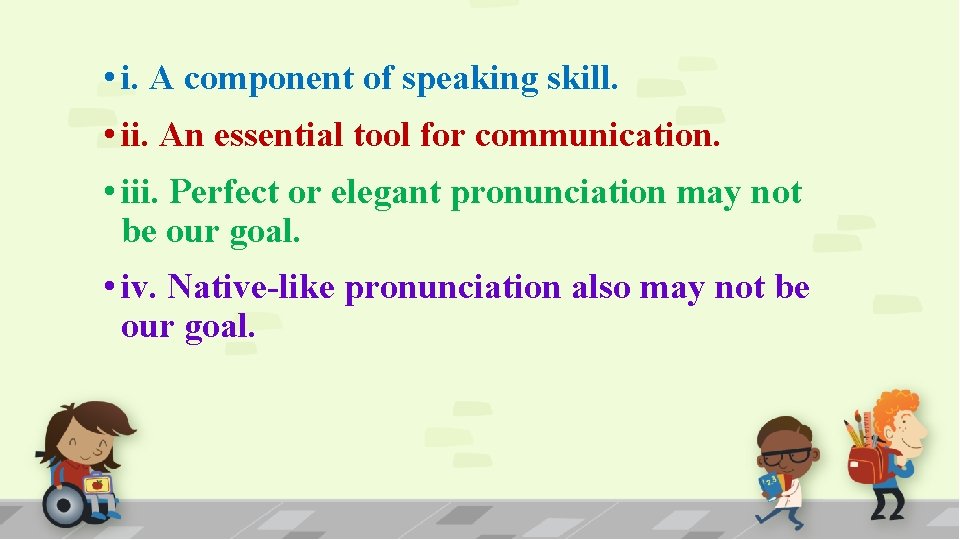 • i. A component of speaking skill.

• ii. An essential tool for communication.

• iii. Perfect or elegant pronunciation may not be our goal.

• iv. Native-like pronunciation also may not be our goal.